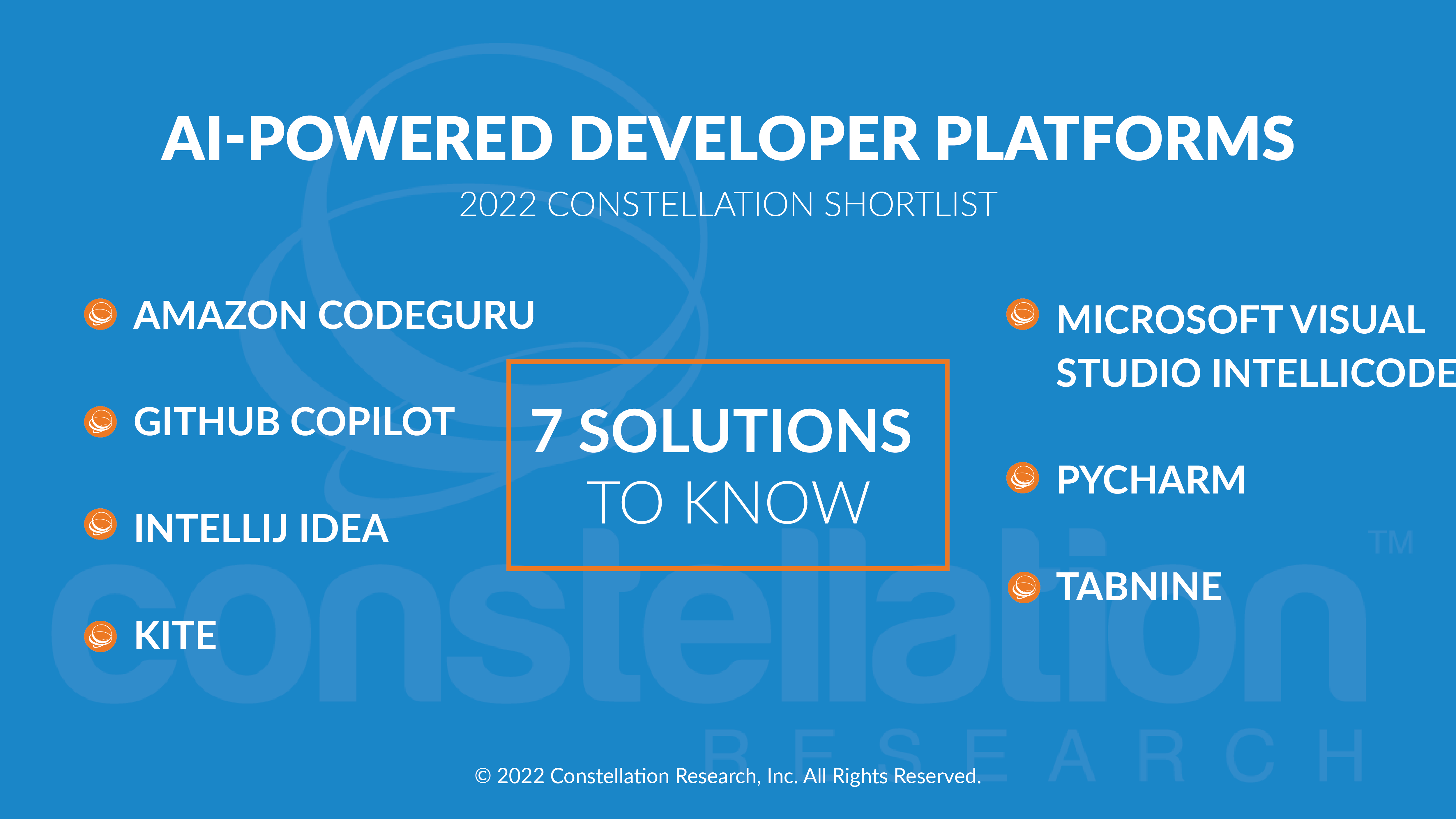 AI-POWERED DEVELOPER PLATFORMS

2022 CONSTELLATION SHORTLIST

AMAZON CODEGURU

GITHUB COPILOT

INTELLIJ IDEA

KITE

7 SOLUTIONS TO KNOW

MICROSOFT VISUAL STUDIO INTELLICODE

PYCHARM

TABNINE

constellation™ RESEARCH

© 2022 Constellation Research, Inc. All Rights Reserved.